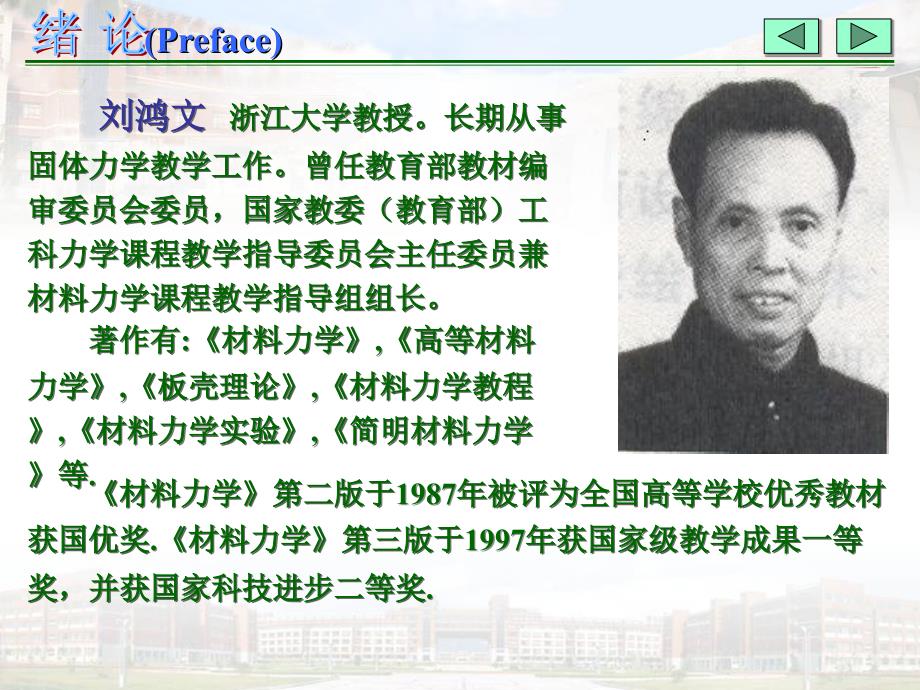 绪 论(Preface)

刘鸿文 浙江大学教授。长期从事固体力学教学工作。曾任教育部教材编审委员会委员，国家教委（教育部）工科力学课程教学指导委员会主任委员兼材料力学课程教学指导组组长。

著作有:《材料力学》,《高等材料力学》,《板壳理论》,《材料力学教程》,《材料力学实验》,《简明材料力学》等.

《材料力学》第二版于1987年被评为全国高等学校优秀教材获国优奖.《材料力学》第三版于1997年获国家级教学成果一等奖，并获国家科技进步二等奖.